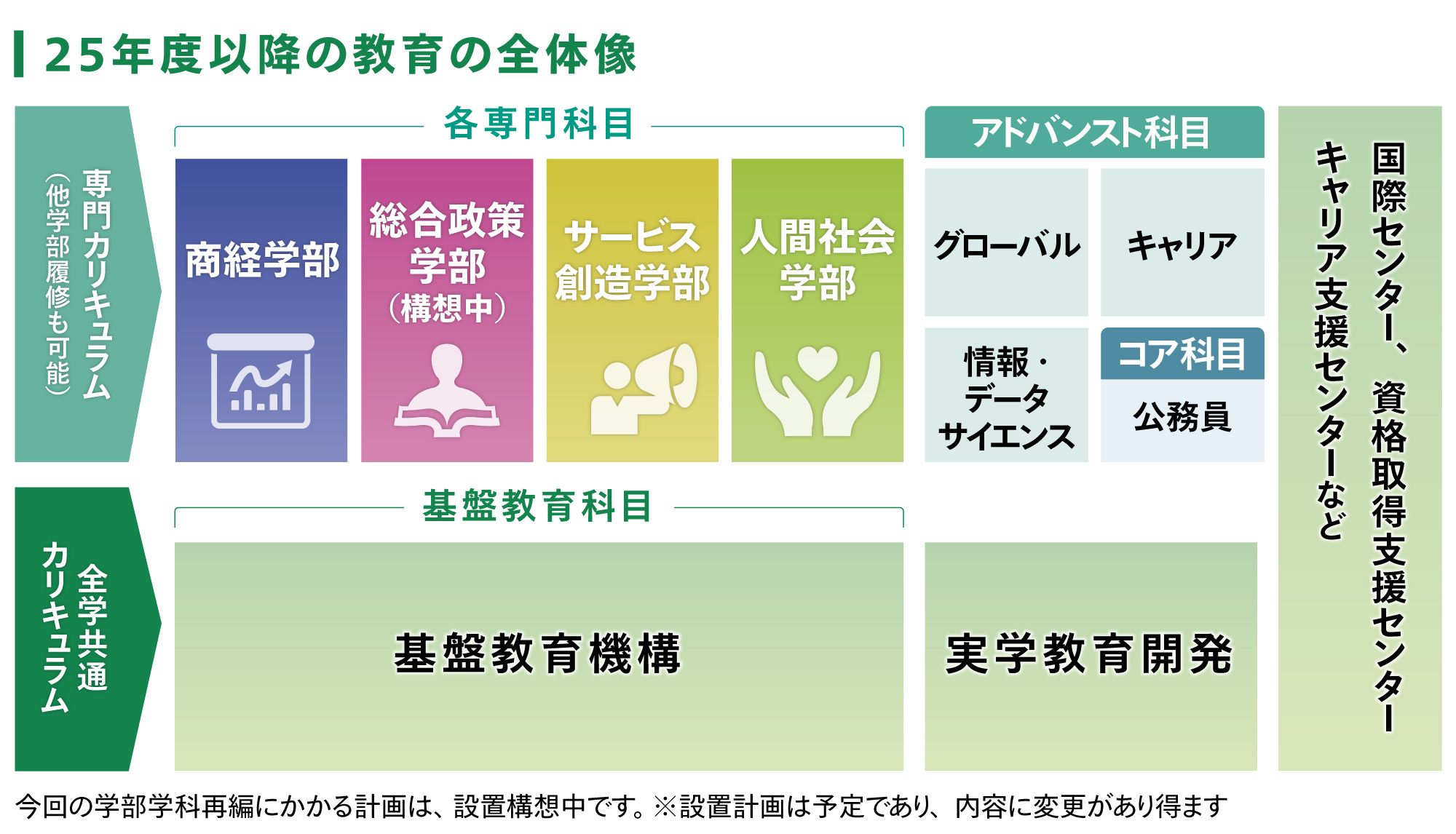 25年度以降の教育の全体像

専門カリキュラム
(他学部履修も可能)

各専門科目

商経学部

総合政策学部
(構想中)

サービス創造学部

人間社会学部

アドバンスト科目

グローバル

キャリア

情報・データサイエンス

コア科目

公務員

国際センター、資格取得支援センター

キャリア支援センターなど

全学共通カリキュラム

基盤教育科目

基盤教育機構

実学教育開発

今回の学部学科再編にかかる計画は、設置構想中です。※設置計画は予定であり、内容に変更があり得ます